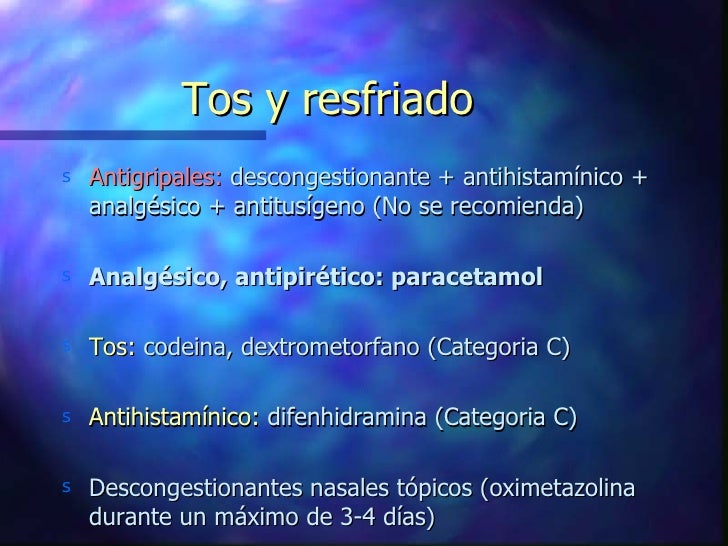 Tos y resfriado

s Antigripales: descongestionante + antihistamínico + analgésico + antitusígeno (No se recomienda)

s Analgésico, antipirético: paracetamol

s Tos: codeina, dextrometorfano (Categoria C)

s Antihistamínico: difenhidramina (Categoria C)

s Descongestionantes nasales tópicos (oximetazolina durante un máximo de 3-4 días)